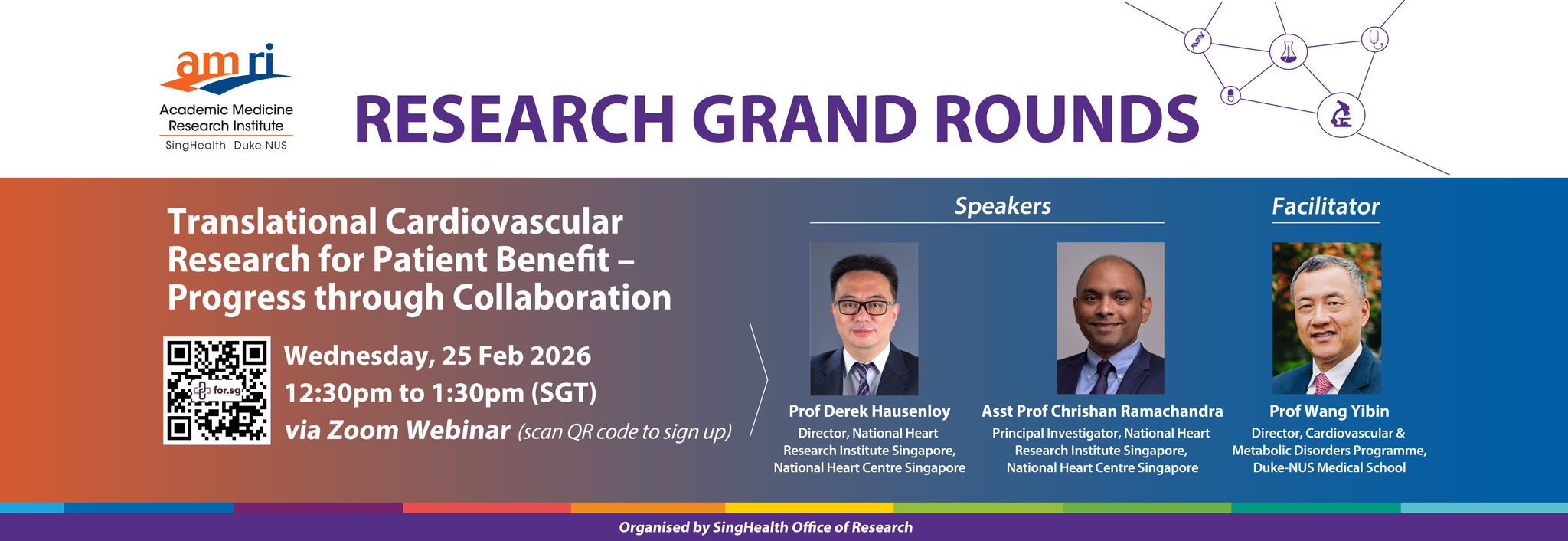 amri
Academic Medicine Research Institute
SingHealth Duke-NUS

RESEARCH GRAND ROUNDS

Translational Cardiovascular Research for Patient Benefit – Progress through Collaboration

for.sg

Wednesday, 25 Feb 2026
12:30pm to 1:30pm (SGT)
via Zoom Webinar (scan QR code to sign up)

Speakers

Prof Derek Hausenloy
Director, National Heart Research Institute Singapore, National Heart Centre Singapore

Asst Prof Chrishan Ramachandra
Principal Investigator, National Heart Research Institute Singapore, National Heart Centre Singapore

Facilitator

Prof Wang Yibin
Director, Cardiovascular & Metabolic Disorders Programme, Duke-NUS Medical School

Organised by SingHealth Office of Research